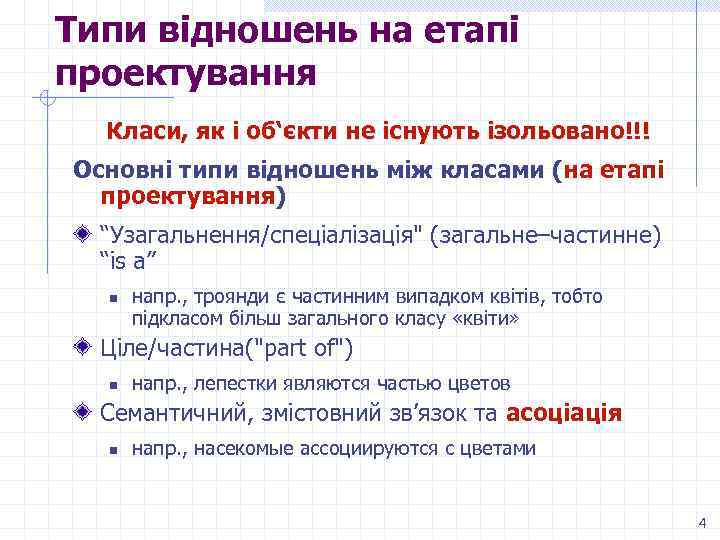 Типи відношень на етапі проектування

Класи, як і об`єкти не існують ізольовано!!!

Основні типи відношень між класами (на етапі проектування)

“Узагальнення/спеціалізація" (загальне–частинне) “is a”

напр., троянди є частинним випадком квітів, тобто підкласом більш загального класу «квіти»

Ціле/частина("part of")

напр., лепестки являются частью цветов

Семантичний, змістовний зв’язок та асоціація

напр., насекомые ассоциируются с цветами

4